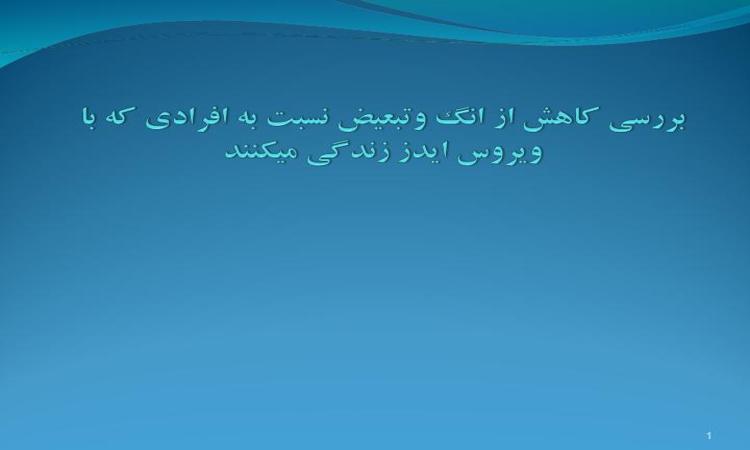 بررسی کاهش از انگ وتبعیض نسبت به افرادی که با ویروس ایدز زندگی میکنند

1